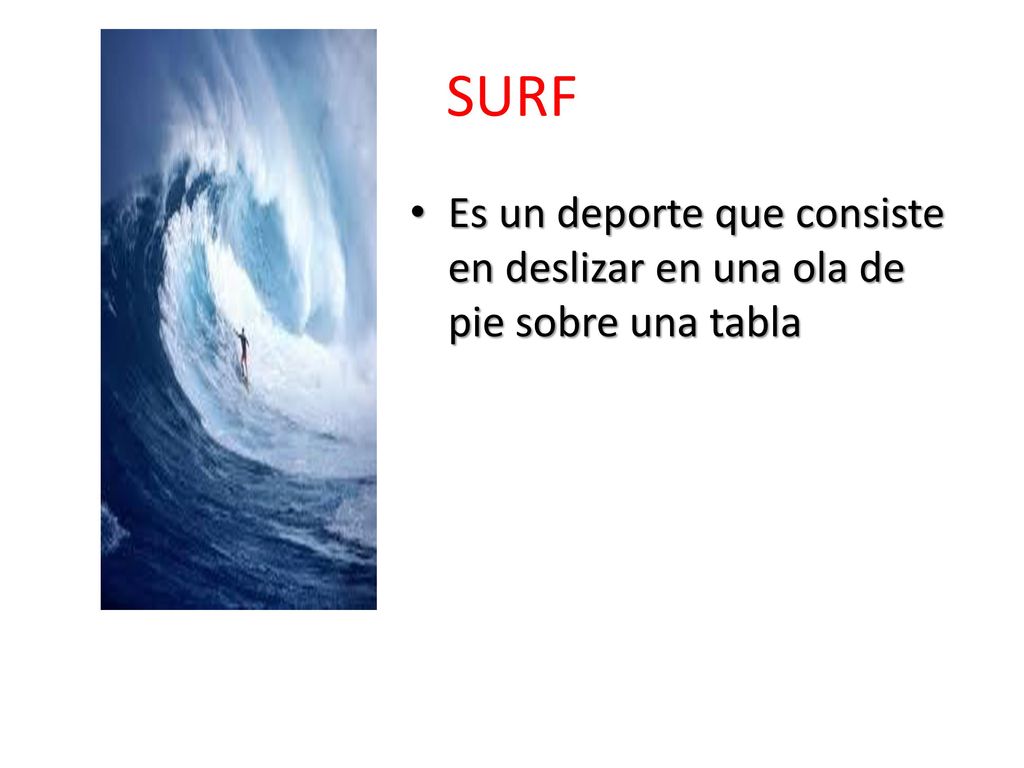 SURF

• Es un deporte que consiste en deslizar en una ola de pie sobre una tabla